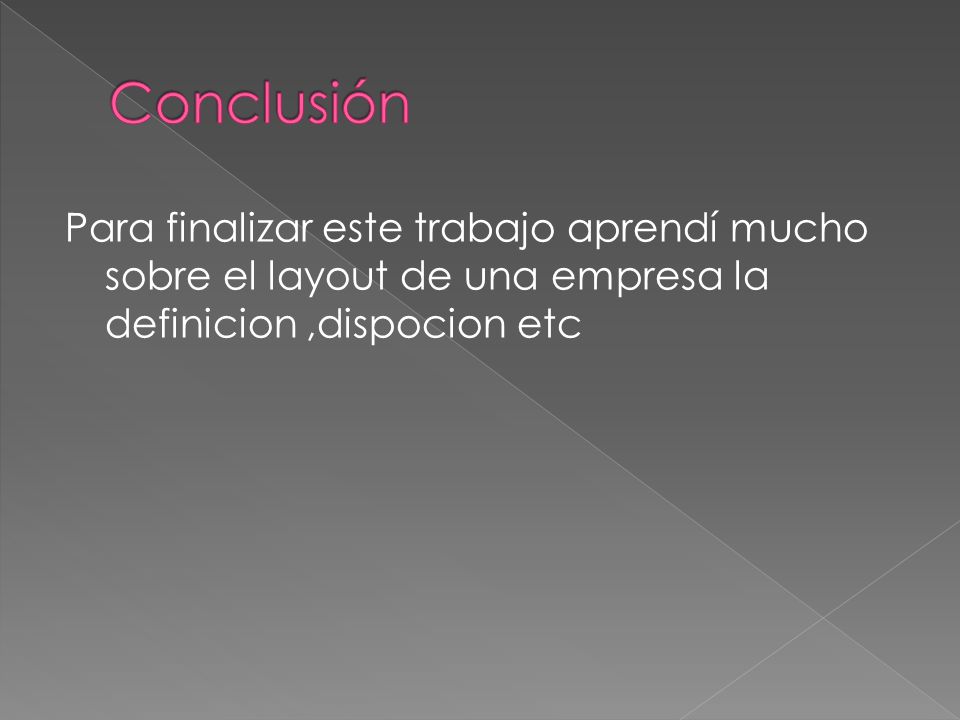 Conclusión

Para finalizar este trabajo aprendí mucho sobre el layout de una empresa la definicion ,dispocion etc